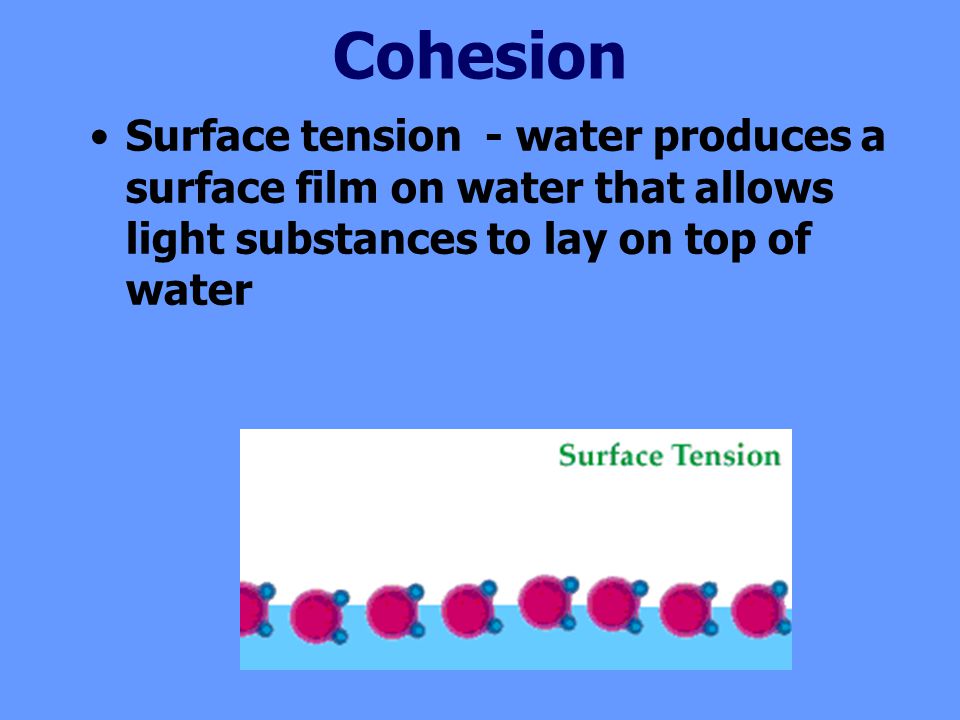 Cohesion

• Surface tension - water produces a surface film on water that allows light substances to lay on top of water

Surface Tension